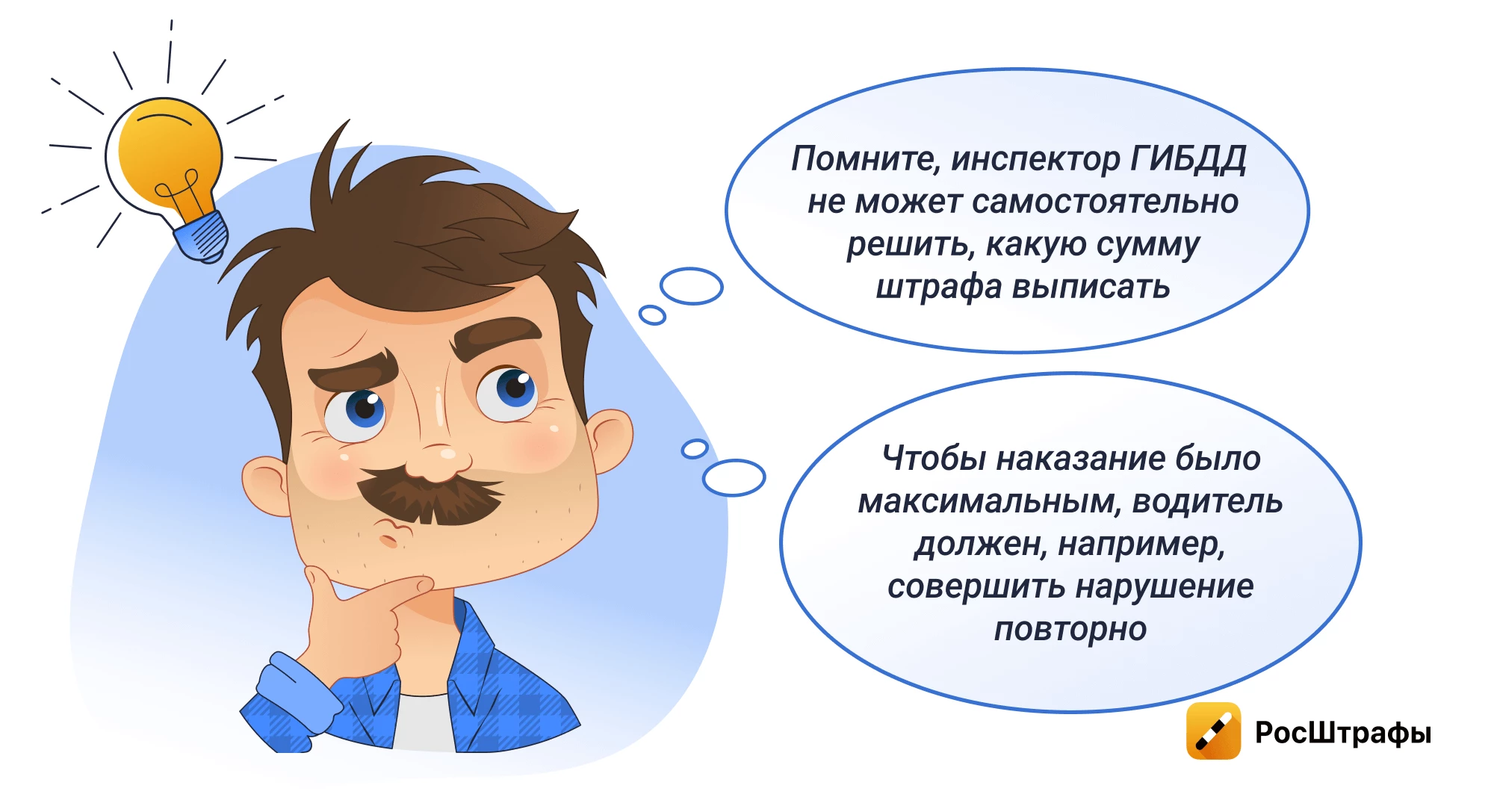 Помните, инспектор ГИБДД не может самостоятельно решить, какую сумму штрафа выписать

Чтобы наказание было максимальным, водитель должен, например, совершить нарушение повторно

РосШтрафы